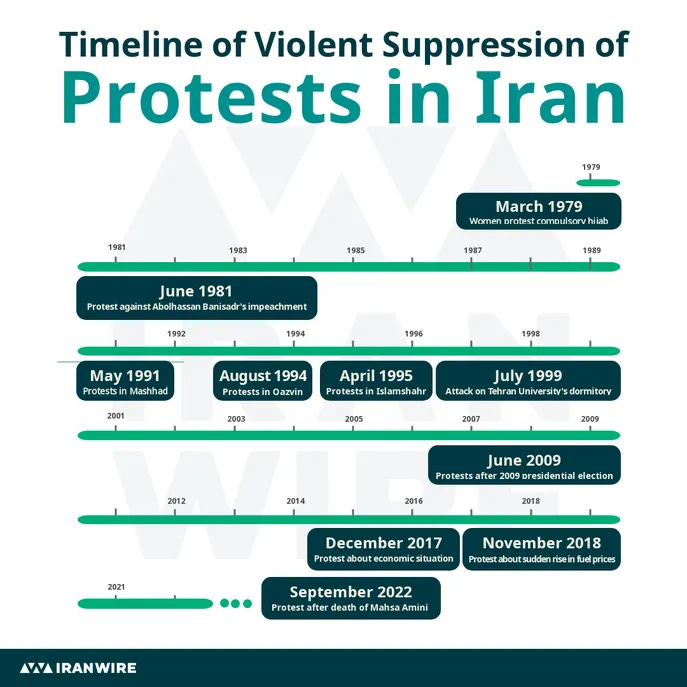 Timeline of Violent Suppression of
Protests in Iran

1979

March 1979
Women protest compulsory hijab

1981
1983
1985
1987
1989

June 1981
Protest against Abolhassan Banisadr's impeachment

1992
1994
1996
1998

May 1991
Protests in Mashhad

August 1994
Protests in Qazvin

April 1995
Protests in Islamshahr

July 1999
Attack on Tehran University's dormitory

2001
2003
2005
2007
2009

June 2009
Protests after 2009 presidential election

2012
2014
2016
2018

December 2017
Protest about economic situation

November 2018
Protest about sudden rise in fuel prices

2021

September 2022
Protest after death of Mahsa Amini

IRANWIRE